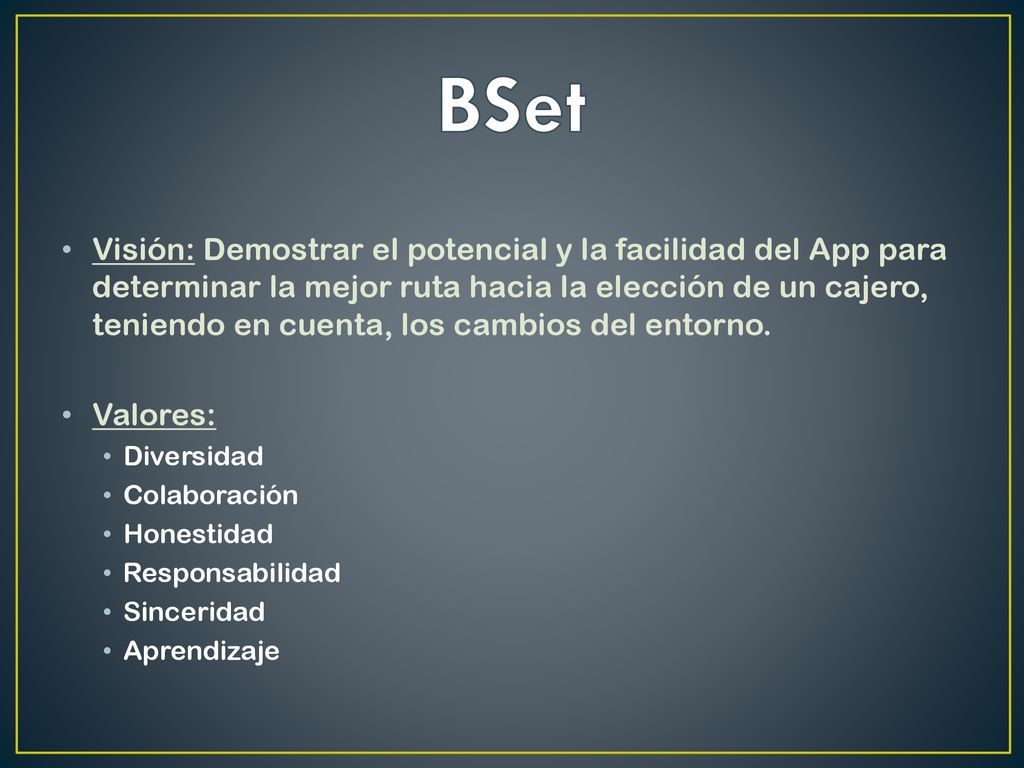 BSet

• Visión: Demostrar el potencial y la facilidad del App para determinar la mejor ruta hacia la elección de un cajero, teniendo en cuenta, los cambios del entorno.

• Valores:
• Diversidad
• Colaboración
• Honestidad
• Responsabilidad
• Sinceridad
• Aprendizaje